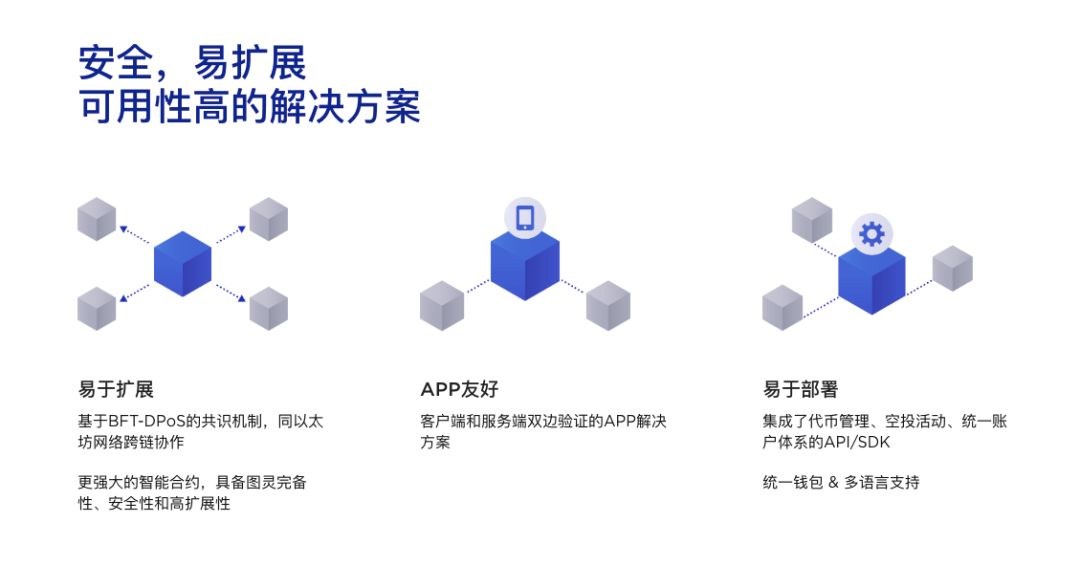 安全，易扩展
可用性高的解决方案

易于扩展

基于BFT-DPoS的共识机制，同以太坊网络跨链协作

更强大的智能合约，具备图灵完备性、安全性和高扩展性

APP友好

客户端和服务端双边验证的APP解决方案

易于部署

集成了代币管理、空投活动、统一账户体系的API/SDK

统一钱包 & 多语言支持